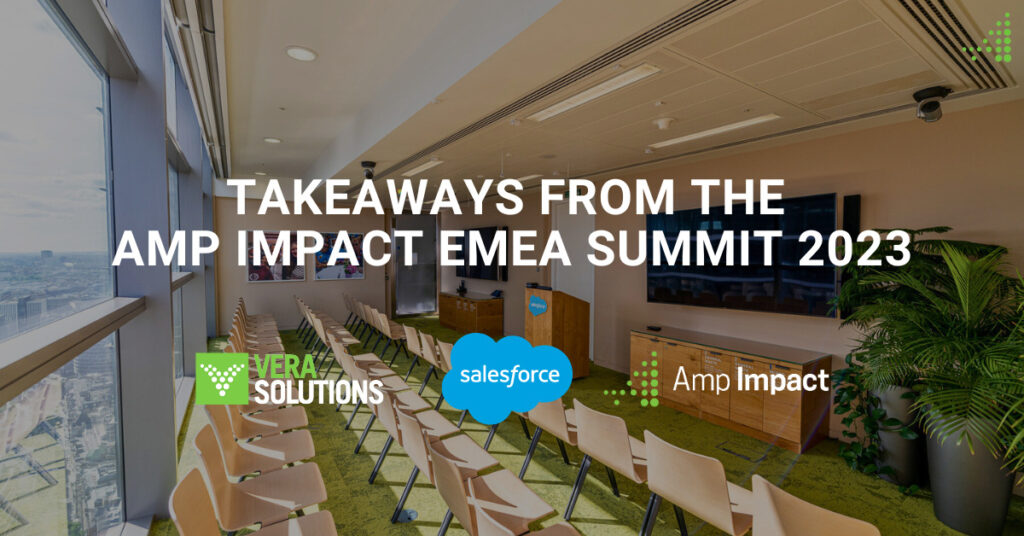 TAKEAWAYS FROM THE AMP IMPACT EMEA SUMMIT 2023

VERA SOLUTIONS

salesforce

Amp Impact